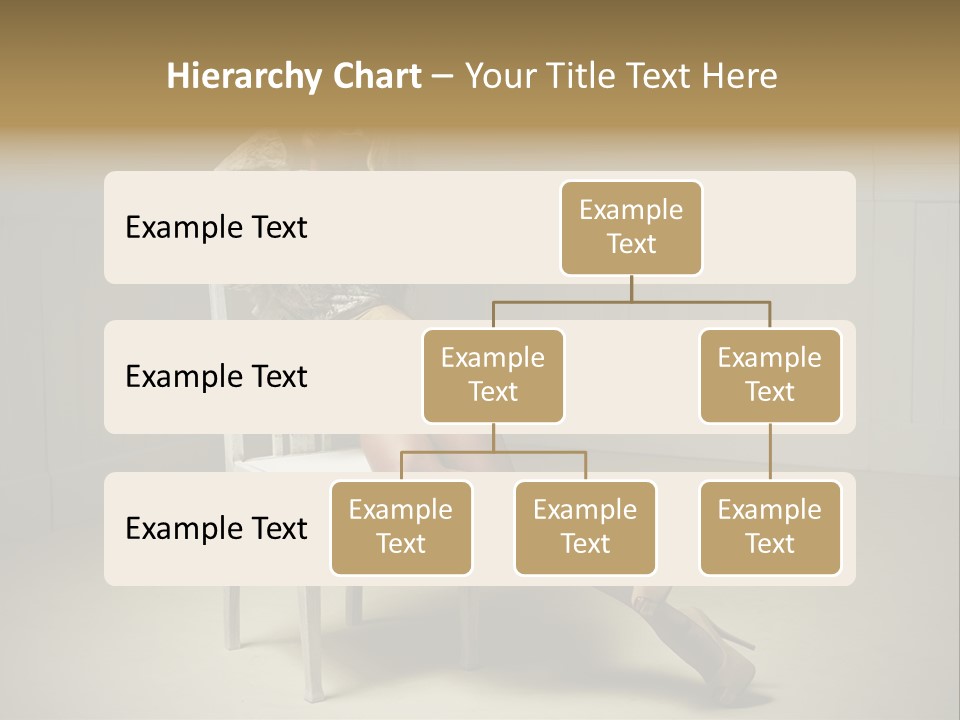 Hierarchy Chart – Your Title Text Here

Example Text

Example Text

Example Text

Example Text

Example Text

Example Text

Example Text

Example Text

Example Text